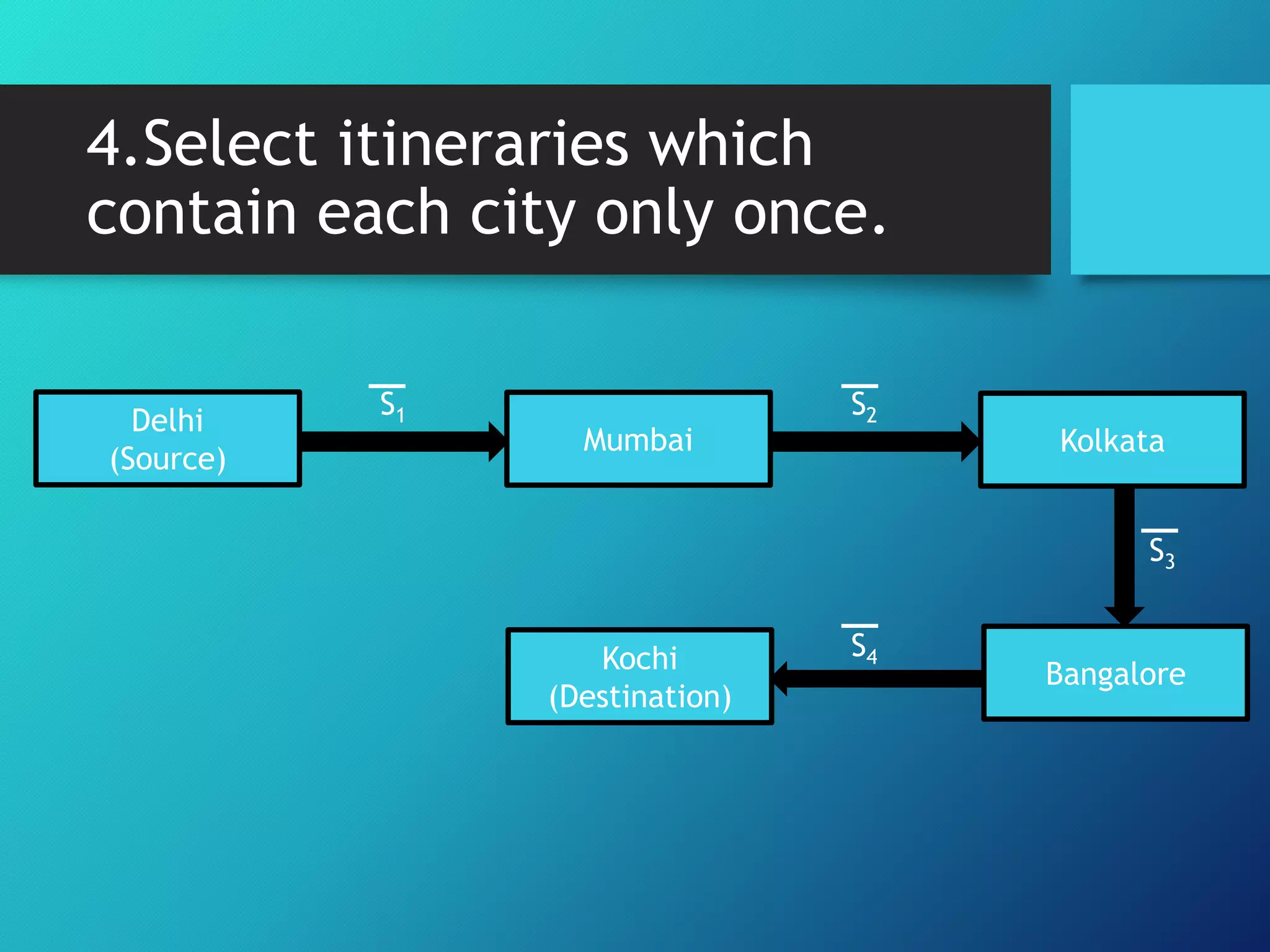 4.Select itineraries which contain each city only once.

Delhi
(Source)

$\overline{S_1}$

Mumbai

$\overline{S_2}$

Kolkata

$\overline{S_3}$

Bangalore

$\overline{S_4}$

Kochi
(Destination)